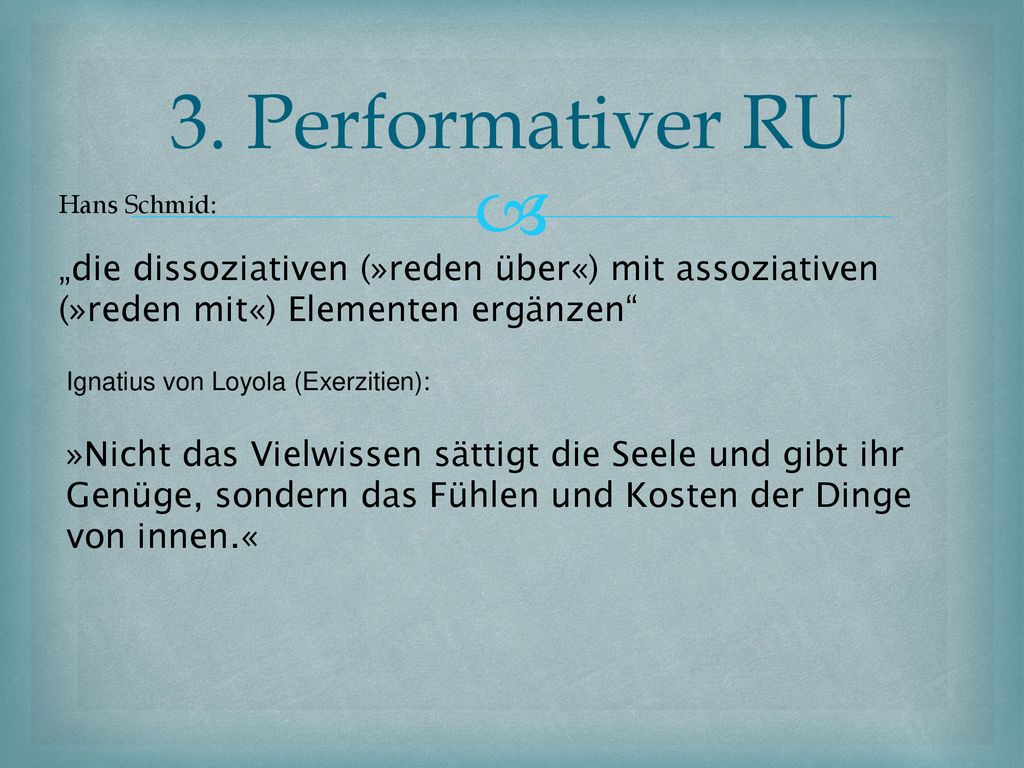 3. Performativer RU

Hans Schmid:

„die dissoziativen (»reden über«) mit assoziativen (»reden mit«) Elementen ergänzen“

Ignatius von Loyola (Exerzitien):

»Nicht das Vielwissen sättigt die Seele und gibt ihr Genüge, sondern das Fühlen und Kosten der Dinge von innen.«